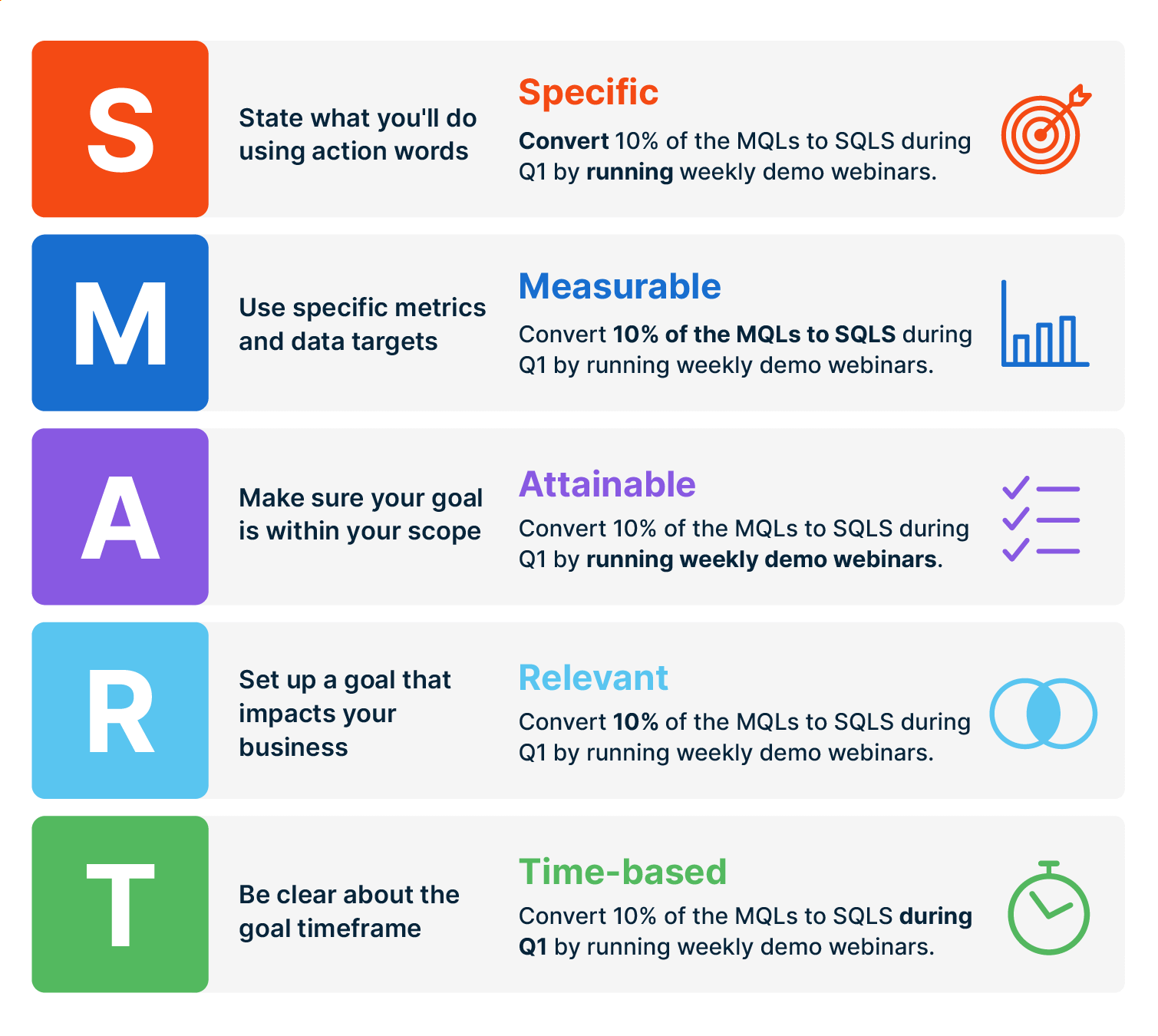 S

State what you'll do using action words

Specific

Convert 10% of the MQLs to SQLS during Q1 by running weekly demo webinars.

M

Use specific metrics and data targets

Measurable

Convert 10% of the MQLs to SQLS during Q1 by running weekly demo webinars.

A

Make sure your goal is within your scope

Attainable

Convert 10% of the MQLs to SQLS during Q1 by running weekly demo webinars.

R

Set up a goal that impacts your business

Relevant

Convert 10% of the MQLs to SQLS during Q1 by running weekly demo webinars.

T

Be clear about the goal timeframe

Time-based

Convert 10% of the MQLs to SQLS during Q1 by running weekly demo webinars.